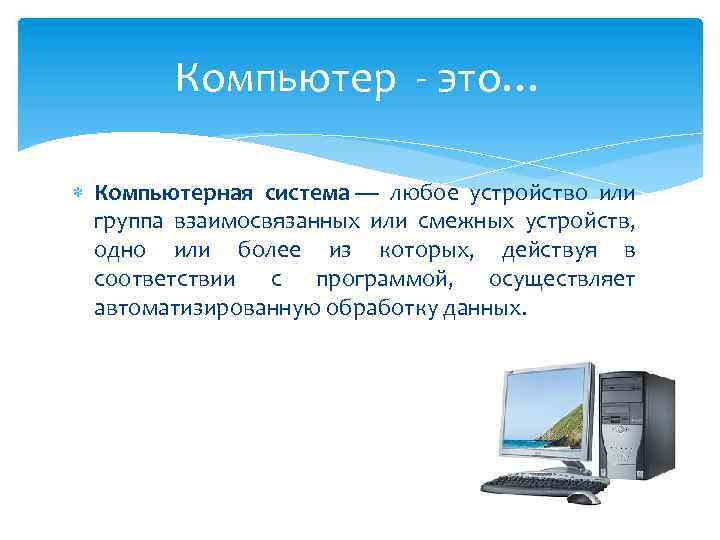 Компьютер - это…

Компьютерная система — любое устройство или группа взаимосвязанных или смежных устройств, одно или более из которых, действуя в соответствии с программой, осуществляет автоматизированную обработку данных.